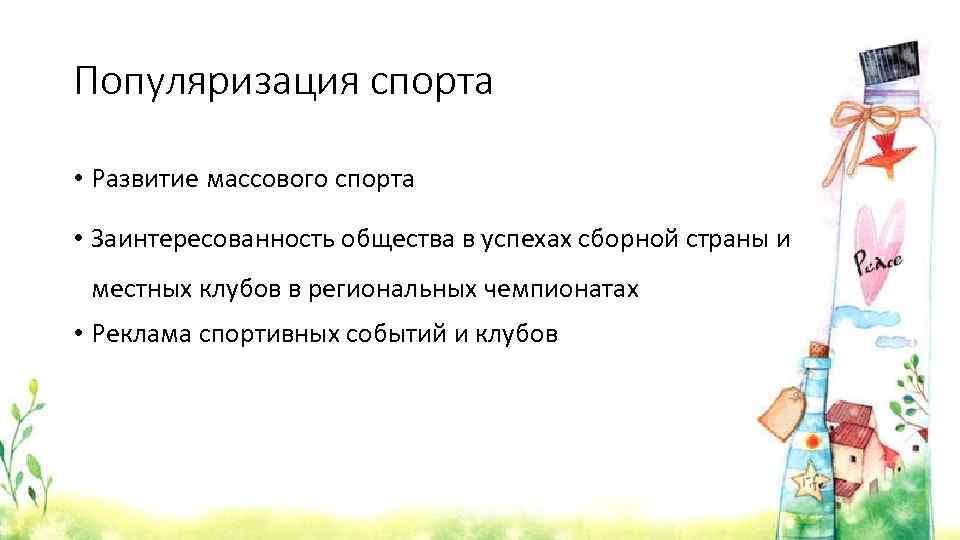 Популяризация спорта

• Развитие массового спорта

• Заинтересованность общества в успехах сборной страны и местных клубов в региональных чемпионатах

• Реклама спортивных событий и клубов

Peace